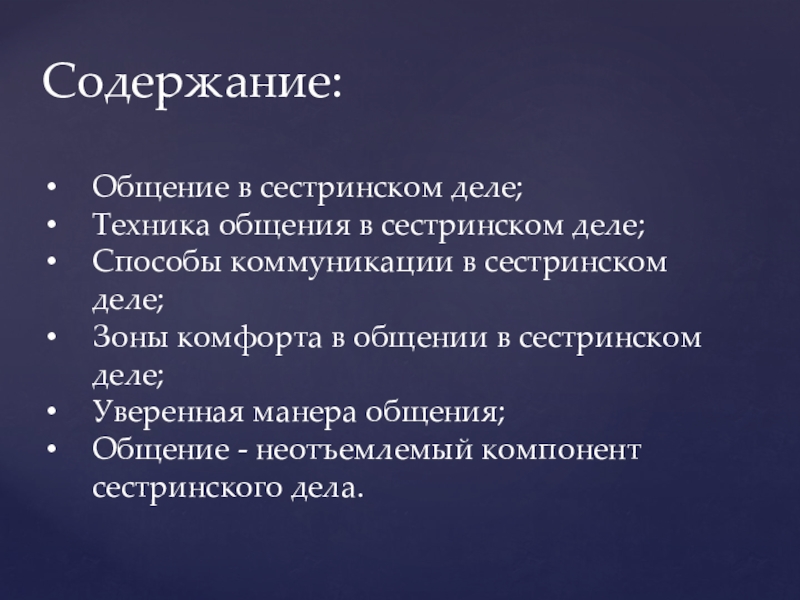 Содержание:

• Общение в сестринском деле;
• Техника общения в сестринском деле;
• Способы коммуникации в сестринском деле;
• Зоны комфорта в общении в сестринском деле;
• Уверенная манера общения;
• Общение - неотъемлемый компонент сестринского дела.